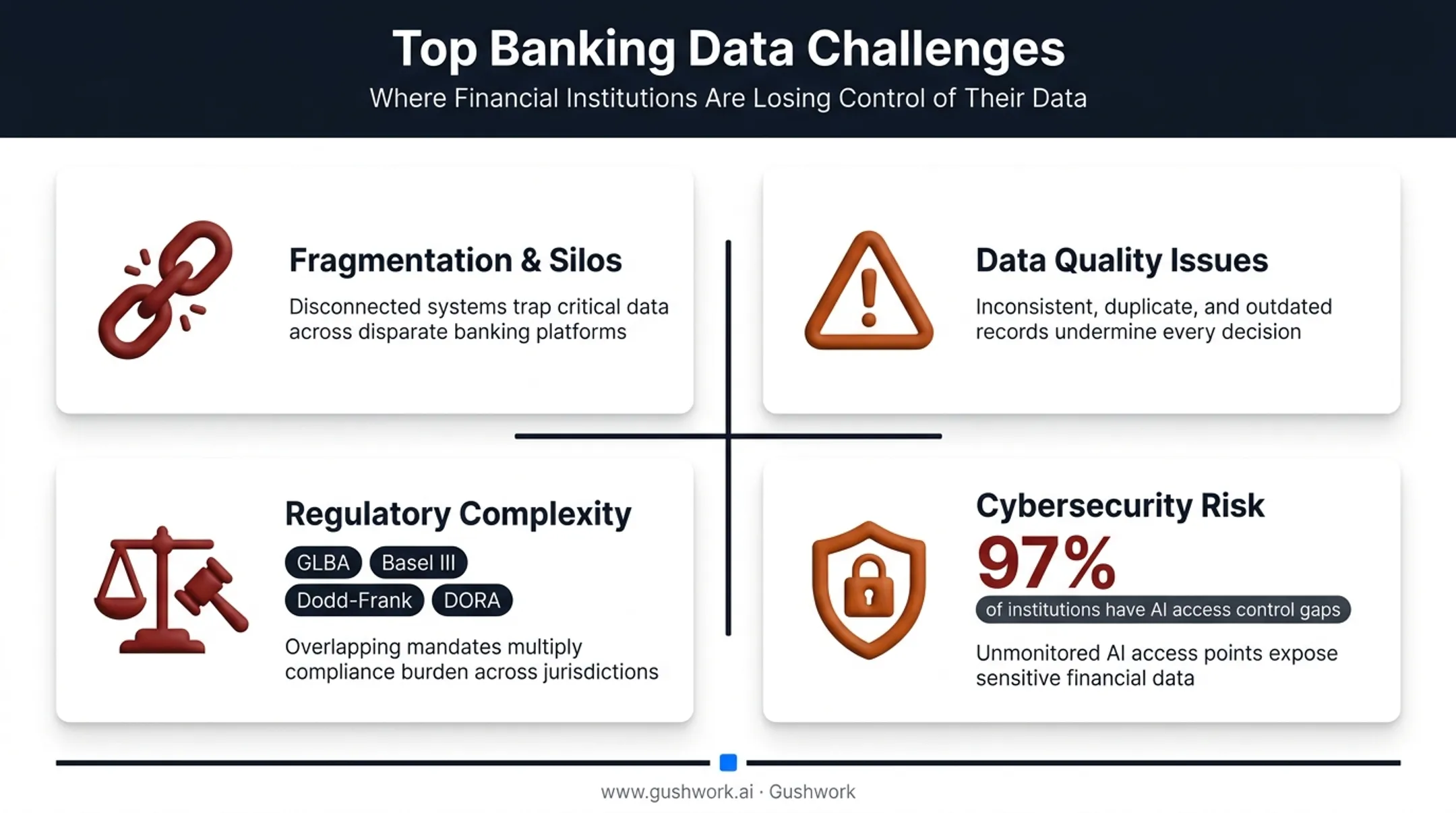 Top Banking Data Challenges

Where Financial Institutions Are Losing Control of Their Data

Fragmentation & Silos

Disconnected systems trap critical data across disparate banking platforms

Data Quality Issues

Inconsistent, duplicate, and outdated records undermine every decision

Regulatory Complexity

GLBA Basel III Dodd-Frank DORA

Overlapping mandates multiply compliance burden across jurisdictions

Cybersecurity Risk

97%

of institutions have AI access control gaps

Unmonitored AI access points expose sensitive financial data

www.gushwork.ai · Gushwork